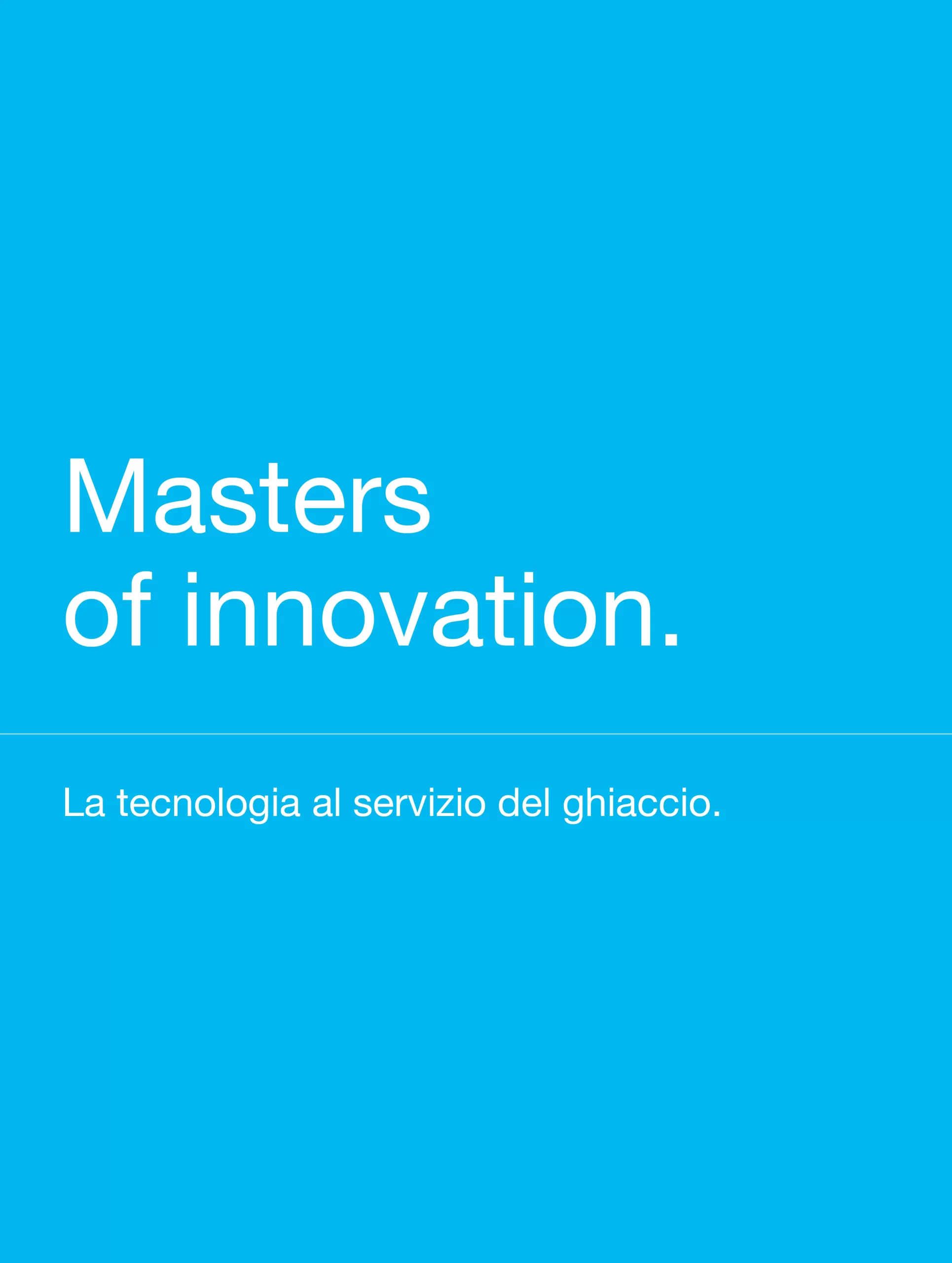 Masters
of innovation.

La tecnologia al servizio del ghiaccio.